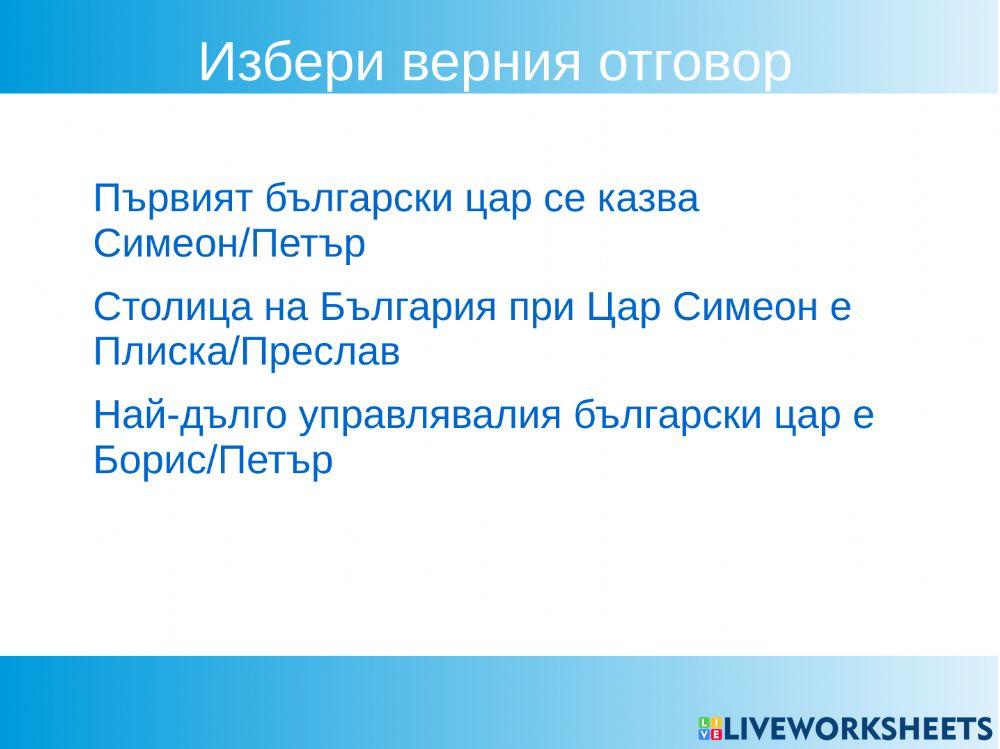 Избери верния отговор

Първият български цар се казва Симеон/Петър

Столица на България при Цар Симеон е Плиска/Преслав

Най-дълго управлявалия български цар е Борис/Петър

LIVEWORKSHEETS